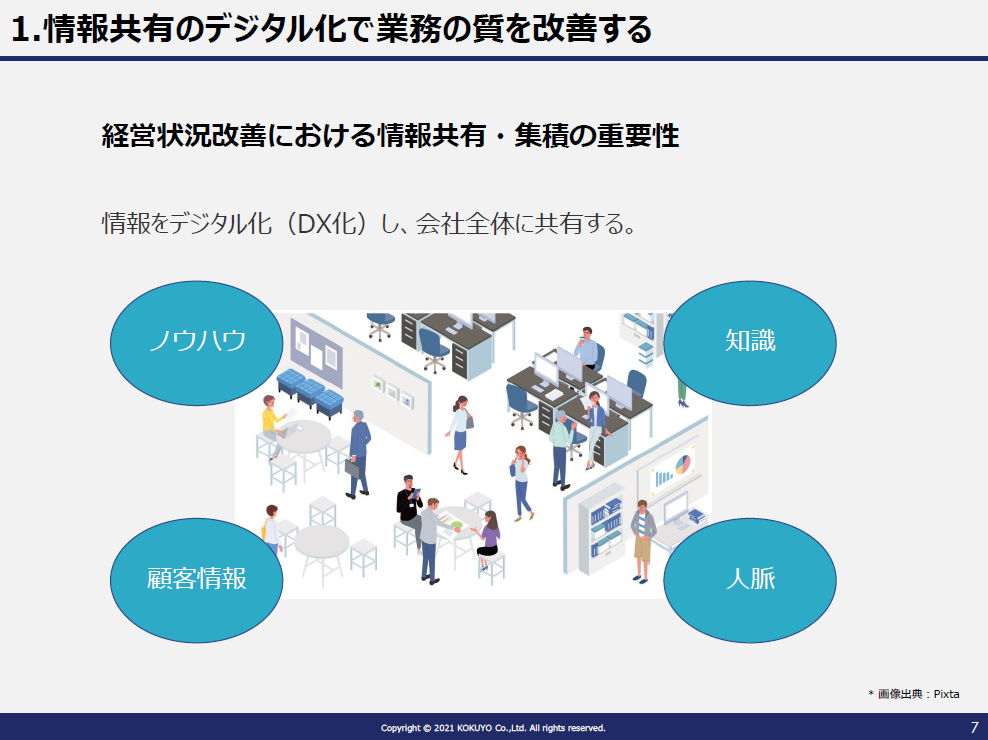 1.情報共有のデジタル化で業務の質を改善する

経営状況改善における情報共有・集積の重要性

情報をデジタル化（DX化）し、会社全体に共有する。

ノウハウ

知識

顧客情報

人脈

＊画像出典：Pixta

Copyright © 2021 KOKUYO Co.,Ltd. All rights reserved.

7